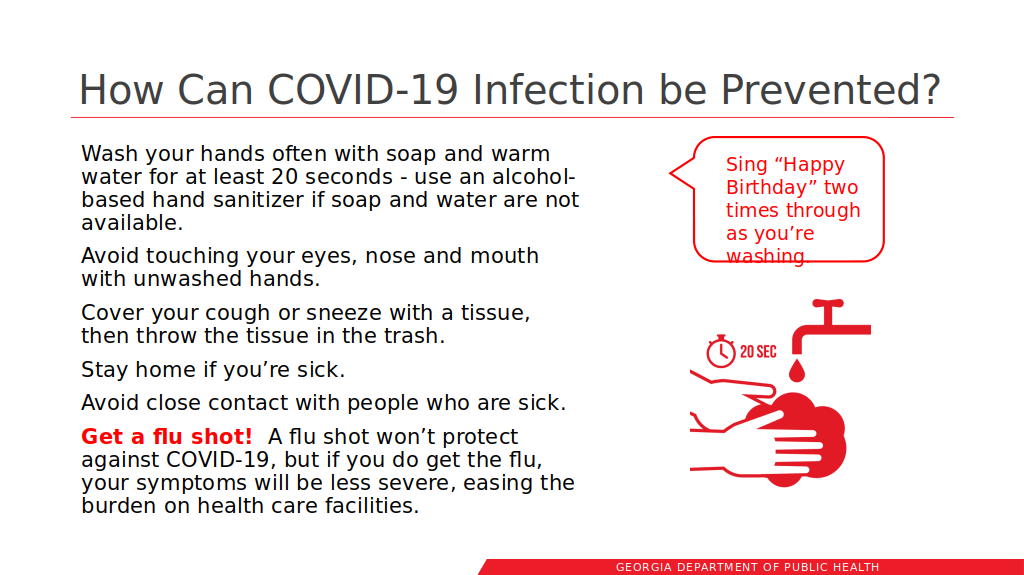 How Can COVID-19 Infection be Prevented?

Wash your hands often with soap and warm water for at least 20 seconds - use an alcohol-based hand sanitizer if soap and water are not available.

Avoid touching your eyes, nose and mouth with unwashed hands.

Cover your cough or sneeze with a tissue, then throw the tissue in the trash.

Stay home if you're sick.

Avoid close contact with people who are sick.

Get a flu shot! A flu shot won't protect against COVID-19, but if you do get the flu, your symptoms will be less severe, easing the burden on health care facilities.

Sing "Happy Birthday" two times through as you're washing.

20 SEC

GEORGIA DEPARTMENT OF PUBLIC HEALTH